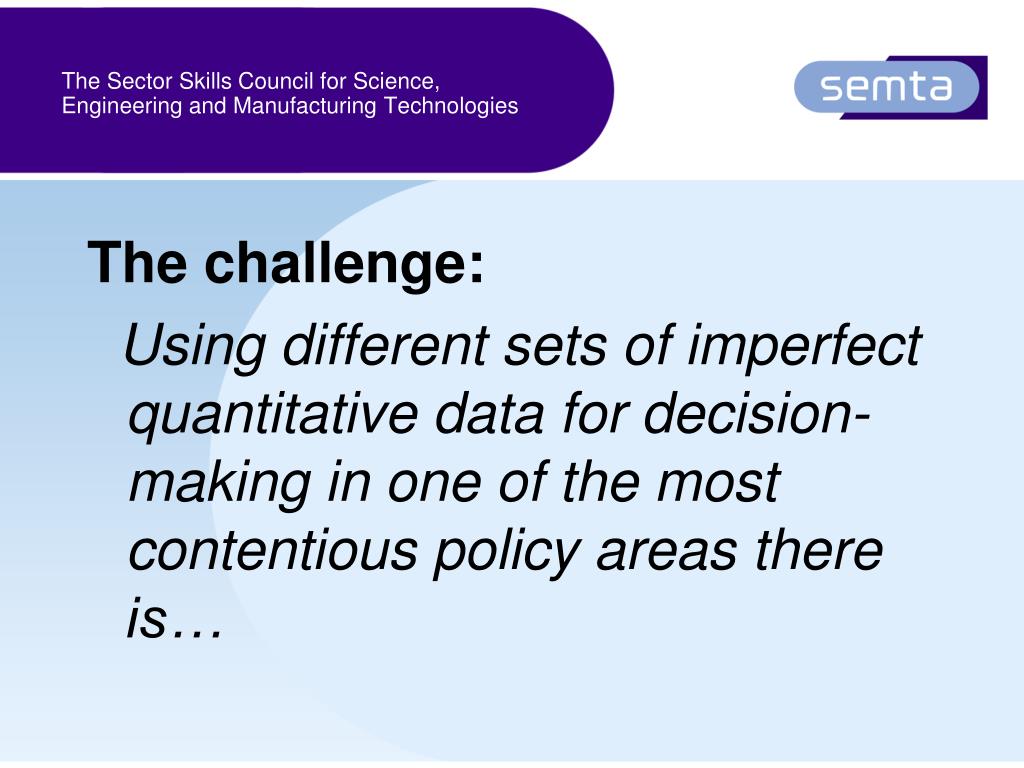 The Sector Skills Council for Science, Engineering and Manufacturing Technologies

semta

The challenge:

Using different sets of imperfect quantitative data for decision-making in one of the most contentious policy areas there is…